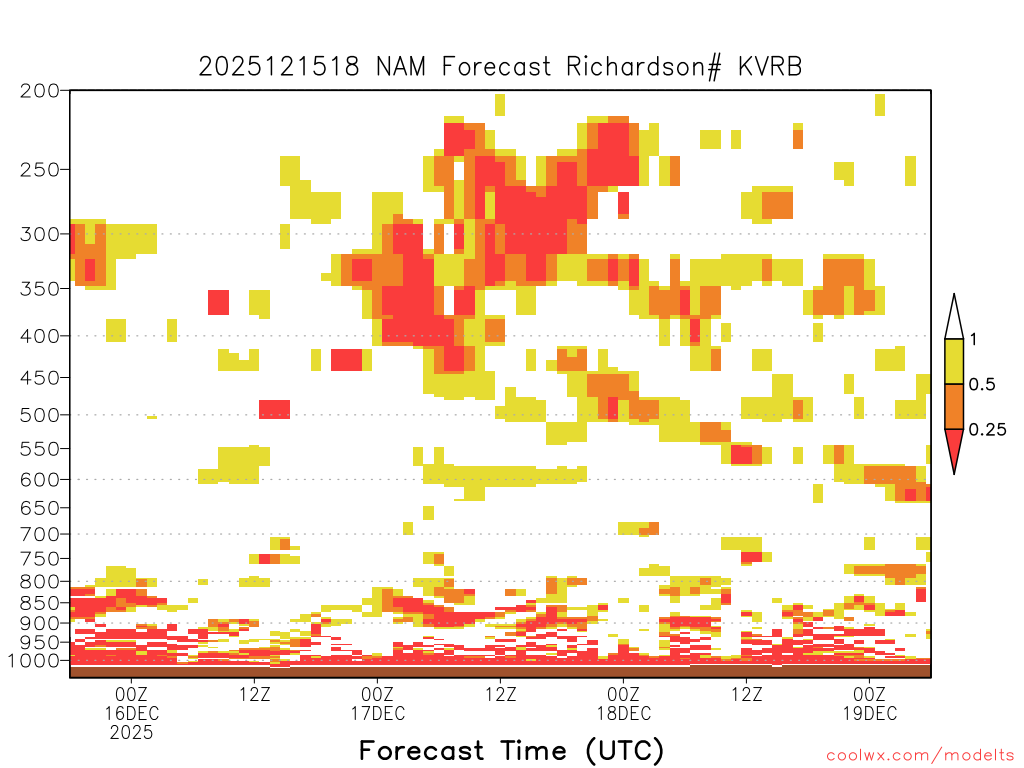 2025121518 NAM Forecast Richardson# KVRB

200
250
300
350
400
450
500
550
600
650
700
750
800
850
900
950
1000

1
0.5
0.25

00Z
16DEC
2025

12Z

00Z
17DEC

12Z

00Z
18DEC

12Z

00Z
19DEC

Forecast Time (UTC)

coolwx.com/modelts